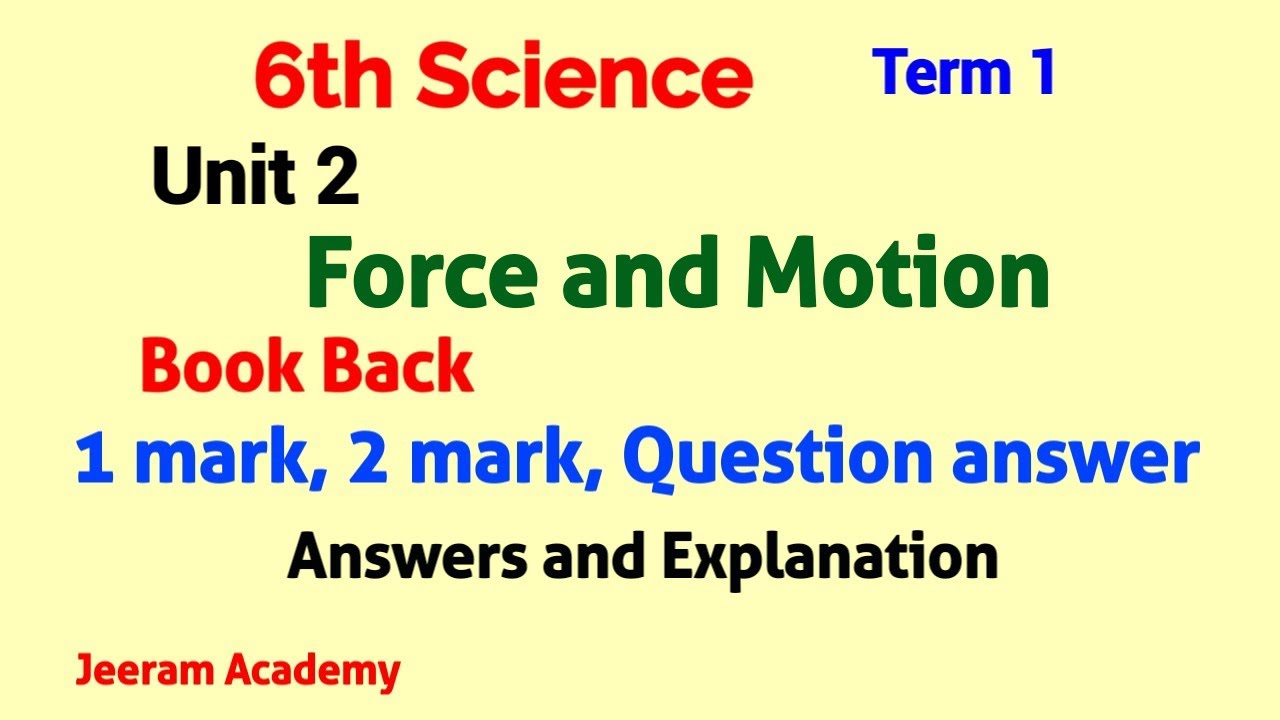 6th Science Term 1

Unit 2

Force and Motion

Book Back

1 mark, 2 mark, Question answer

Answers and Explanation

Jeeram Academy